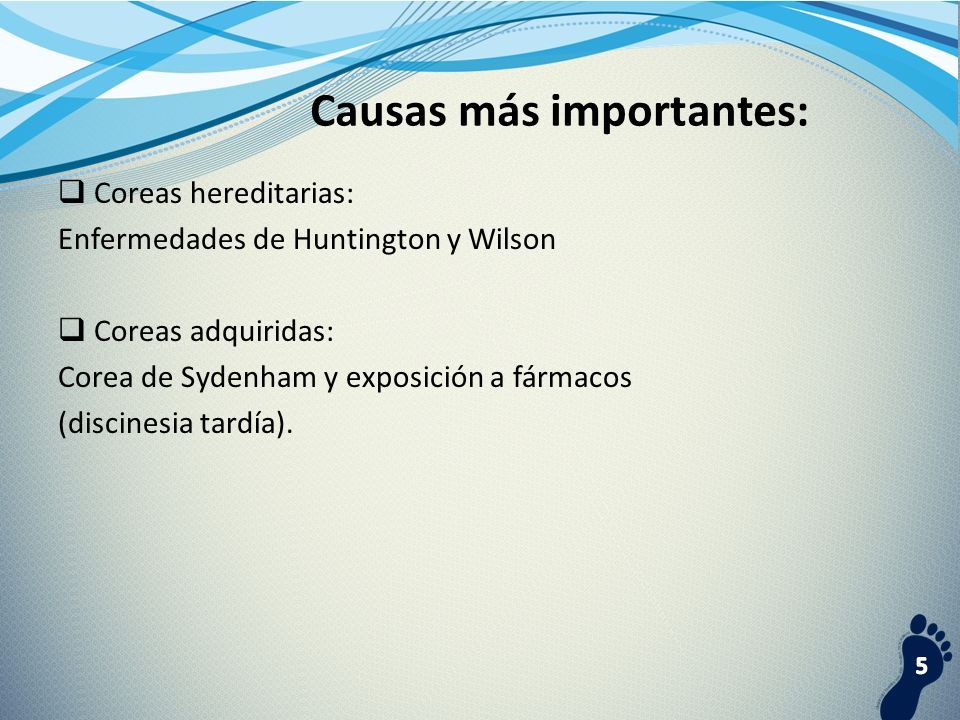 Causas más importantes:

❑ Coreas hereditarias:
Enfermedades de Huntington y Wilson

❑ Coreas adquiridas:
Corea de Sydenham y exposición a fármacos (discinesia tardía).

5